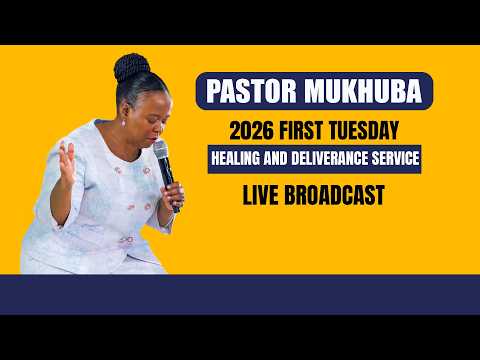 PASTOR MUKHUBA

2026 FIRST TUESDAY

HEALING AND DELIVERANCE SERVICE

LIVE BROADCAST